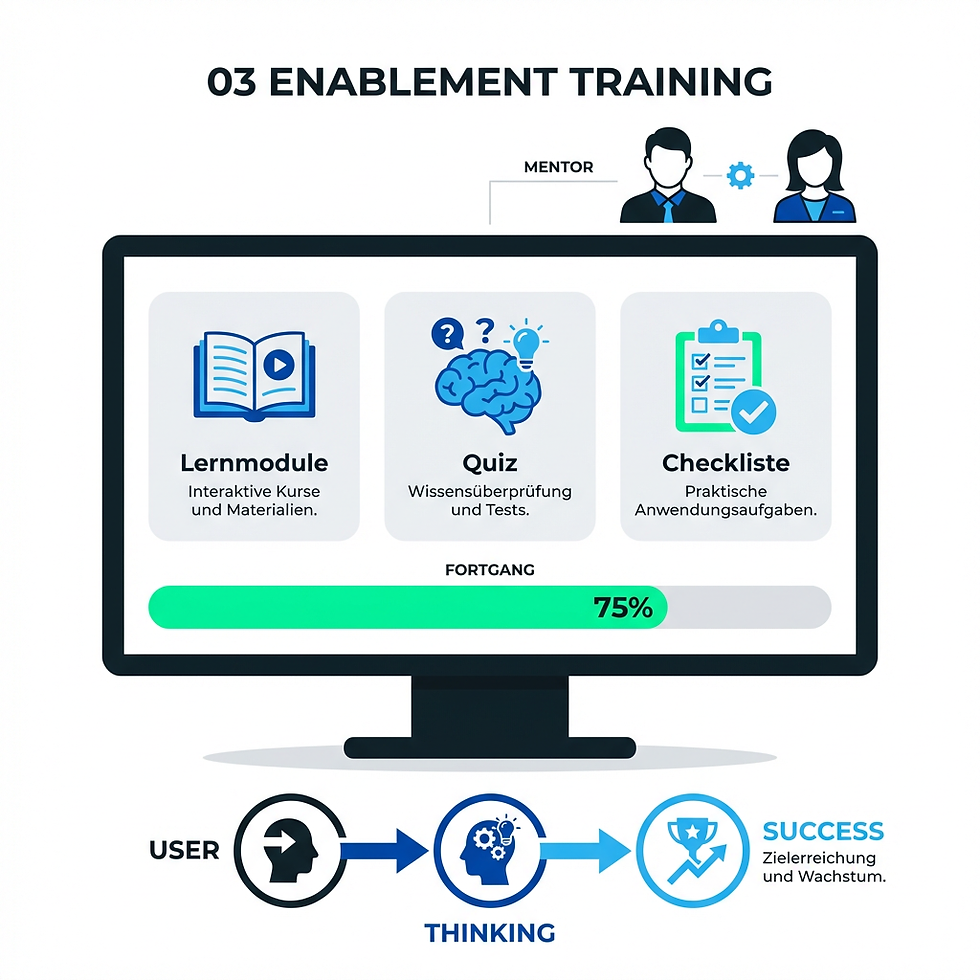 03 ENABLEMENT TRAINING

MENTOR

Lernmodule
Interaktive Kurse und Materialien.

Quiz
Wissensüberprüfung und Tests.

Checkliste
Praktische Anwendungsaufgaben.

FORTGANG

75%

USER

THINKING

SUCCESS
Zielerreichung und Wachstum.